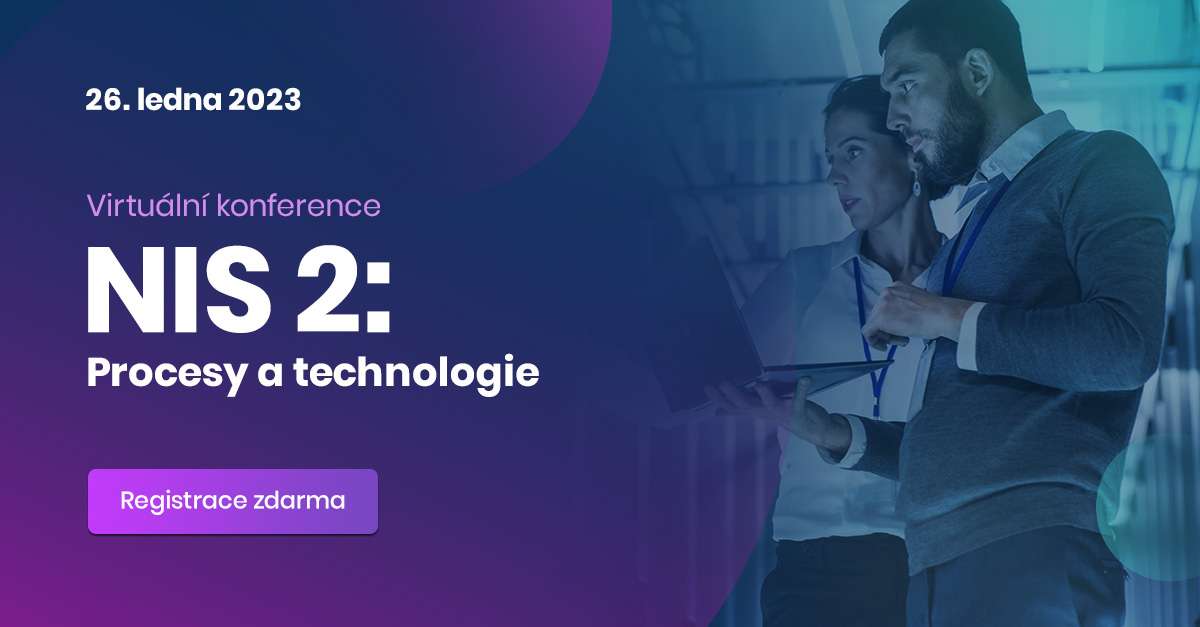 26. ledna 2023

Virtuální konference

NIS 2:

Procesy a technologie

Registrace zdarma